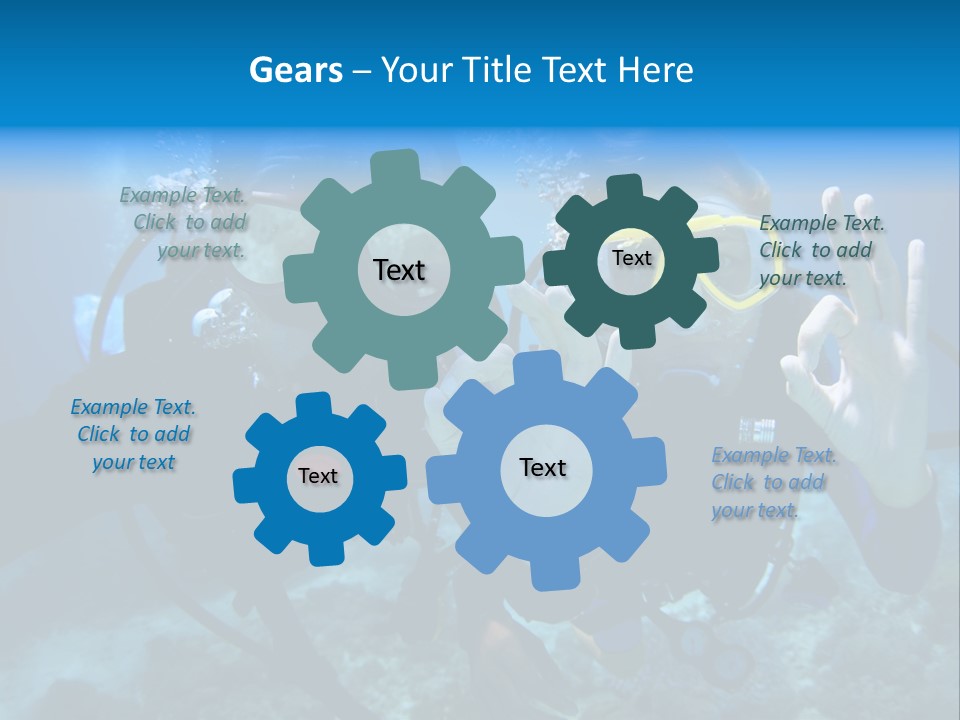 Gears – Your Title Text Here

Example Text. Click to add your text.

Text

Text

Example Text. Click to add your text.

Example Text. Click to add your text

Text

Text

Example Text. Click to add your text.